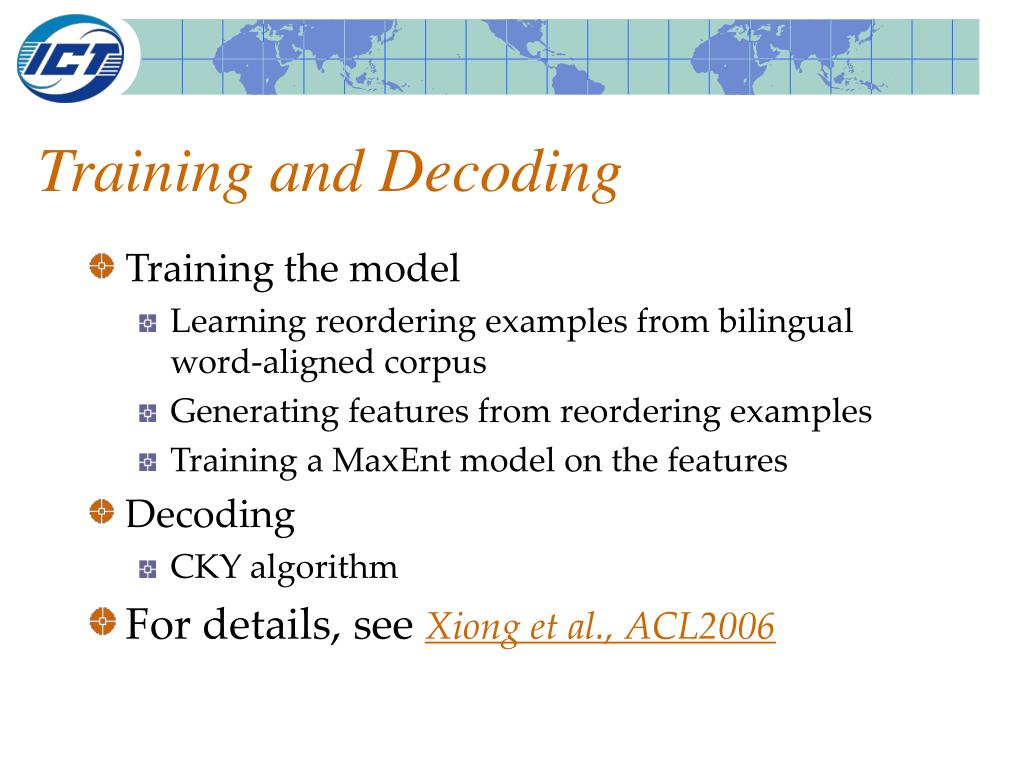 ICT

Training and Decoding

Training the model

Learning reordering examples from bilingual word-aligned corpus

Generating features from reordering examples

Training a MaxEnt model on the features

Decoding

CKY algorithm

For details, see Xiong et al., ACL2006